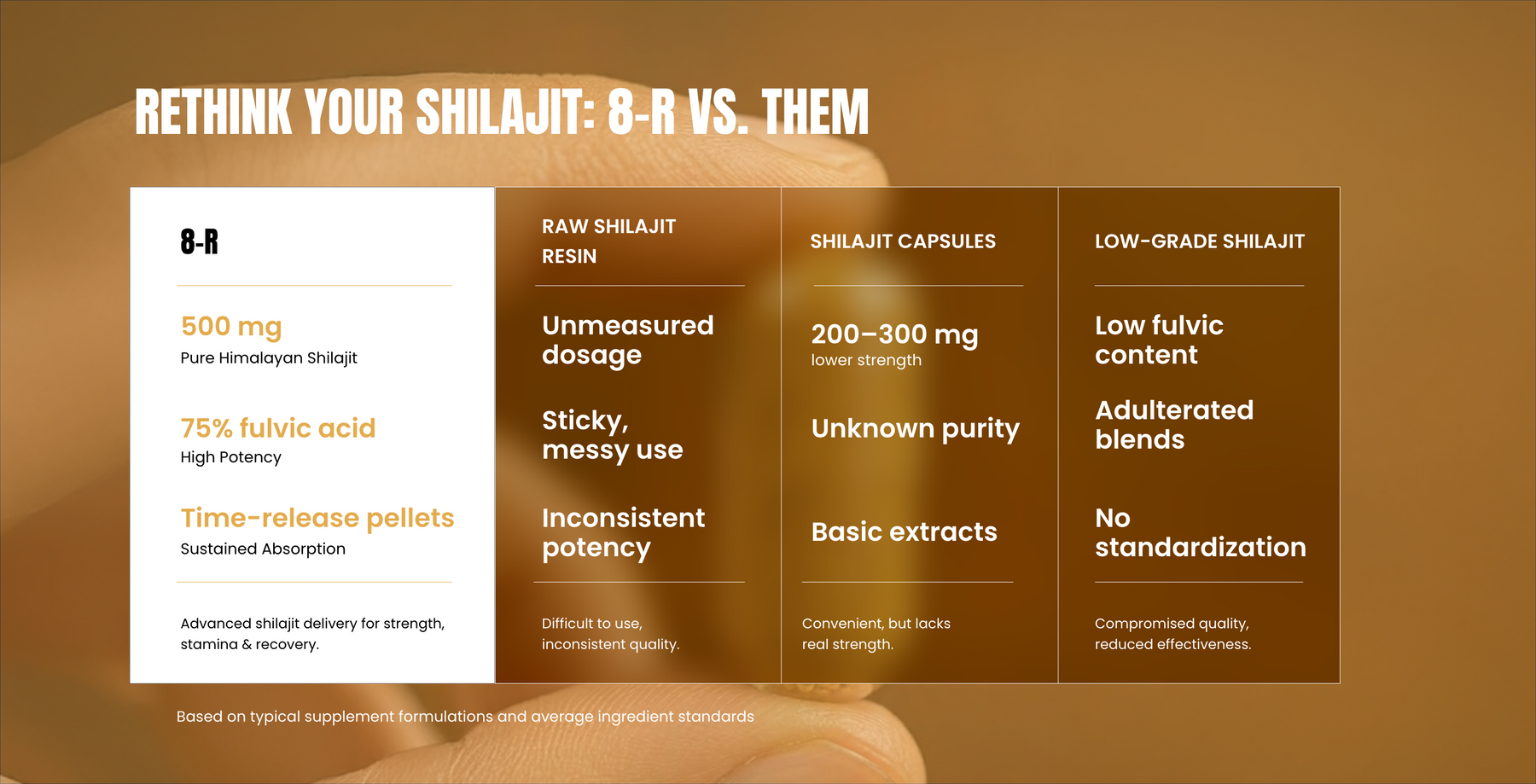 RETHINK YOUR SHILAJIT: 8-R VS. THEM

| 8-R | RAW SHILAJIT RESIN | SHILAJIT CAPSULES | LOW-GRADE SHILAJIT |
|---|---|---|---|
| 500 mg Pure Himalayan Shilajit | Unmeasured dosage | 200–300 mg lower strength | Low fulvic content |
| 75% fulvic acid High Potency | Sticky, messy use | Unknown purity | Adulterated blends |
| Time-release pellets Sustained Absorption | Inconsistent potency | Basic extracts | No standardization |
| Advanced shilajit delivery for strength, stamina & recovery. | Difficult to use, inconsistent quality. | Convenient, but lacks real strength. | Compromised quality, reduced effectiveness. |

Based on typical supplement formulations and average ingredient standards